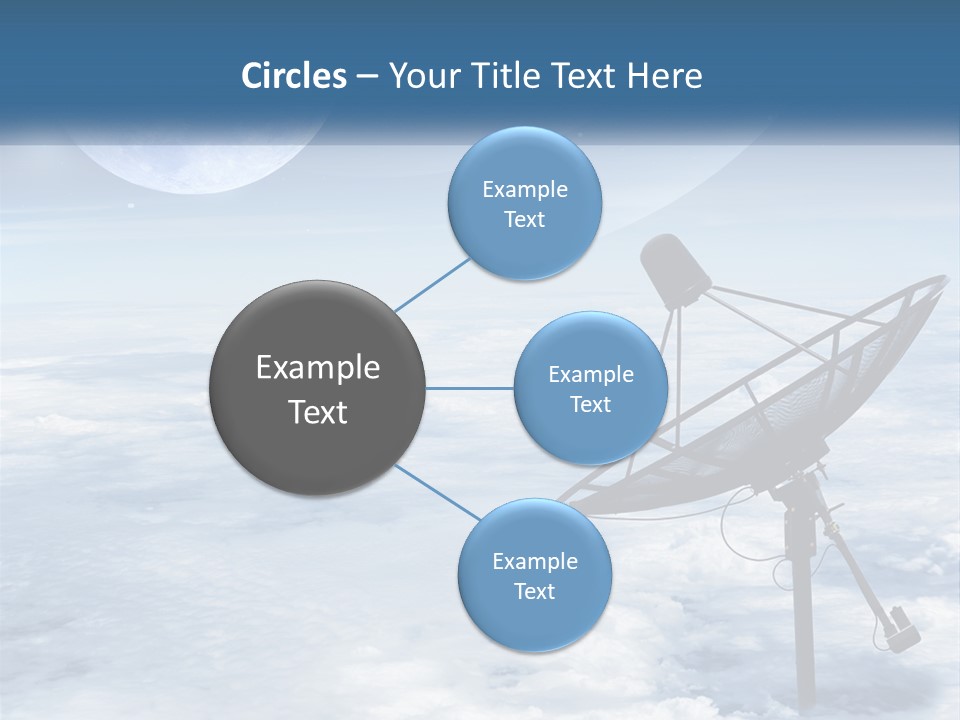 Circles – Your Title Text Here

Example Text

Example Text

Example Text

Example Text